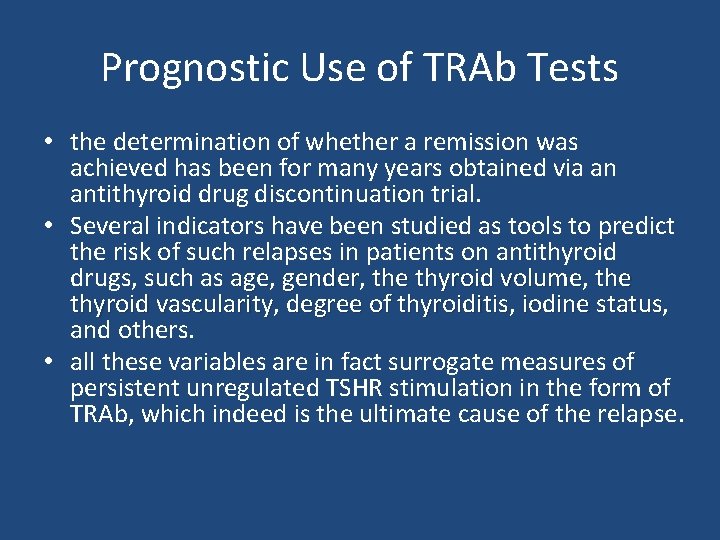 Prognostic Use of TRAb Tests

• the determination of whether a remission was achieved has been for many years obtained via an antithyroid drug discontinuation trial.
• Several indicators have been studied as tools to predict the risk of such relapses in patients on antithyroid drugs, such as age, gender, the thyroid volume, the thyroid vascularity, degree of thyroiditis, iodine status, and others.
• all these variables are in fact surrogate measures of persistent unregulated TSHR stimulation in the form of TRAb, which indeed is the ultimate cause of the relapse.